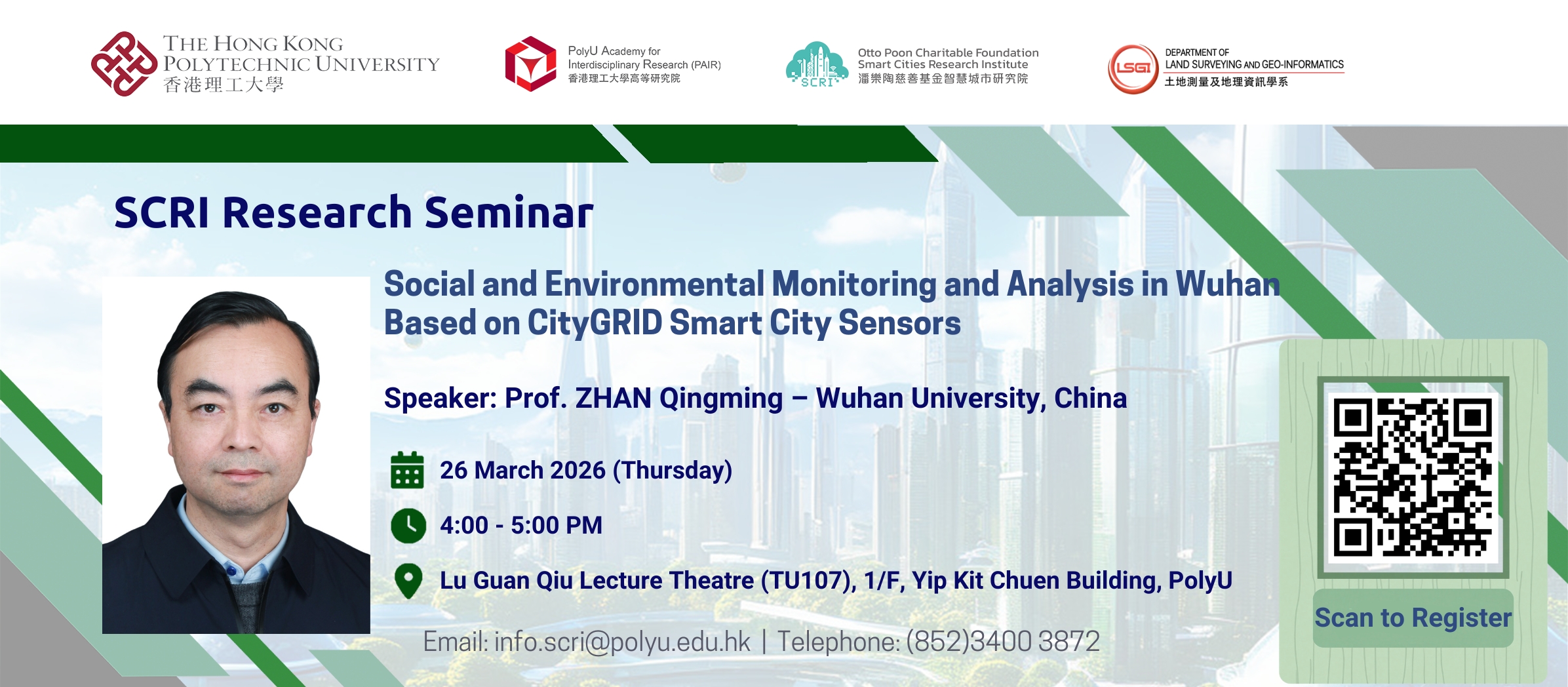 THE HONG KONG POLYTECHNIC UNIVERSITY
香港理工大學

PolyU Academy for Interdisciplinary Research (PAIR)
香港理工大學高等研究院

SCRI
Otto Poon Charitable Foundation Smart Cities Research Institute
潘樂陶慈善基金智慧城市研究院

LSGI
DEPARTMENT OF LAND SURVEYING AND GEO-INFORMATICS
土地測量及地理資訊學系

SCRI Research Seminar

Social and Environmental Monitoring and Analysis in Wuhan Based on CityGRID Smart City Sensors

Speaker: Prof. ZHAN Qingming – Wuhan University, China

26 March 2026 (Thursday)

4:00 - 5:00 PM

Lu Guan Qiu Lecture Theatre (TU107), 1/F, Yip Kit Chuen Building, PolyU

Email: info.scri@polyu.edu.hk | Telephone: (852)3400 3872

Scan to Register